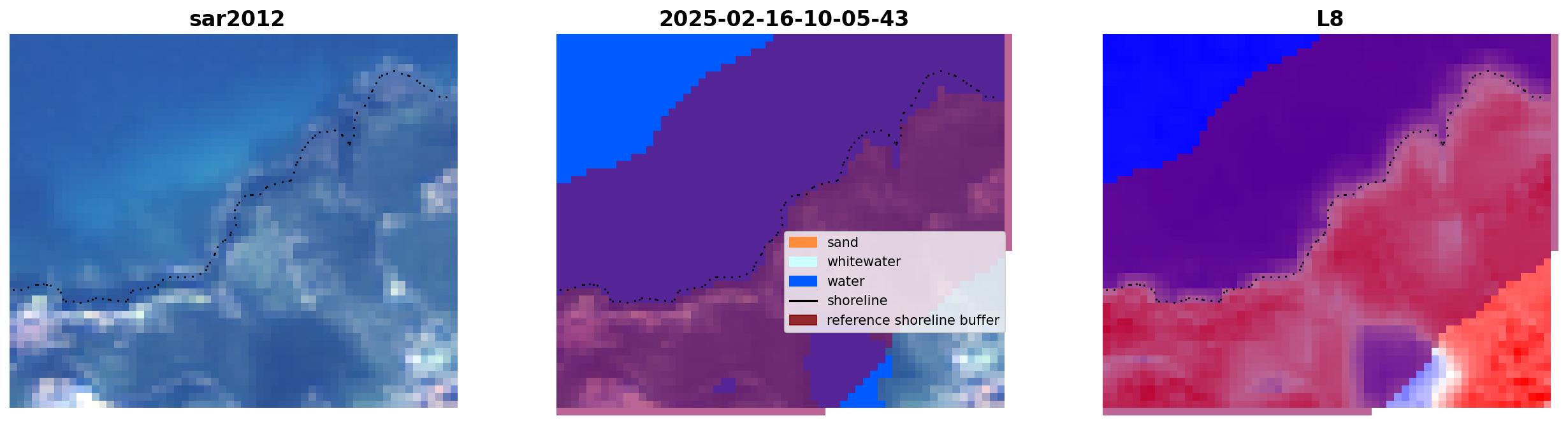 sar2012

2025-02-16-10-05-43

sand
whitewater
water
shoreline
reference shoreline buffer

L8